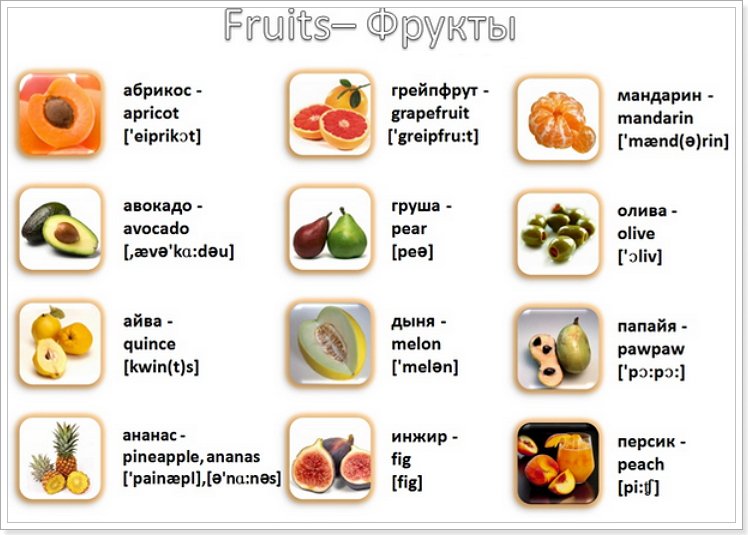 Fruits– Фрукты

абрикос - apricot ['eiprikɔt]

авокадо - avocado [,ævə'kɑ:dəu]

айва - quince [kwin(t)s]

ананас - pineapple, ananas ['painæpl],[ə'nɑ:nəs]

грейпфрут - grapefruit ['greipfru:t]

груша - pear [peə]

дыня - melon ['melən]

инжир - fig [fig]

мандарин - mandarin ['mænd(ə)rin]

олива - olive ['ɔliv]

папайя - pawpaw ['pɔ:pɔ:]

персик - peach [pi:ʧ]